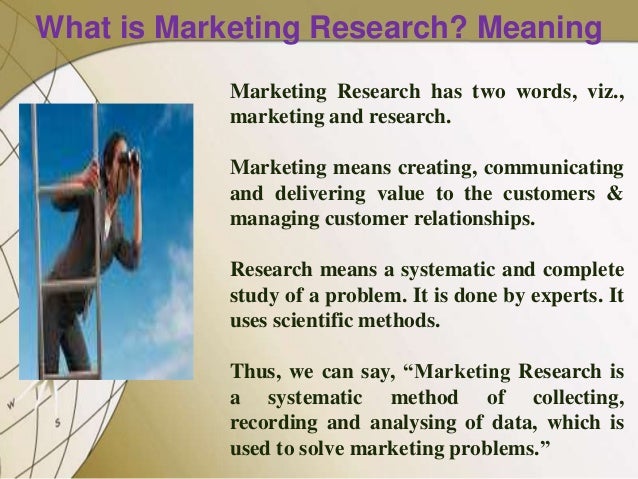 What is Marketing Research? Meaning

Marketing Research has two words, viz., marketing and research.

Marketing means creating, communicating and delivering value to the customers & managing customer relationships.

Research means a systematic and complete study of a problem. It is done by experts. It uses scientific methods.

Thus, we can say, “Marketing Research is a systematic method of collecting, recording and analysing of data, which is used to solve marketing problems.”

W

S